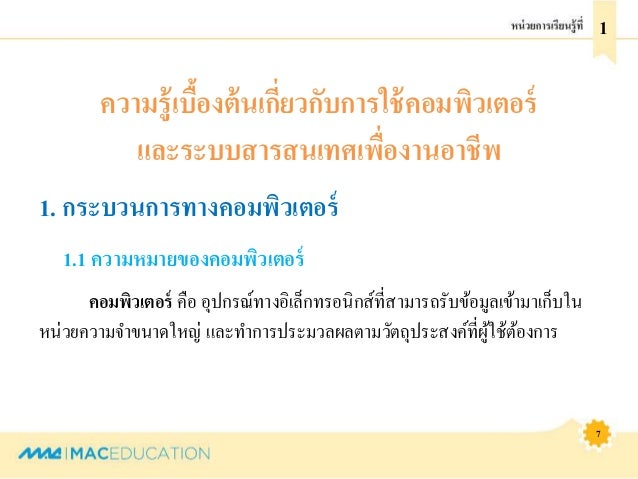 หน่วยการเรียนรู้ที่ 1

ความรู้เบื้องต้นเกี่ยวกับการใช้คอมพิวเตอร์
และระบบสารสนเทศเพื่องานอาชีพ

1. กระบวนการทางคอมพิวเตอร์

1.1 ความหมายของคอมพิวเตอร์

คอมพิวเตอร์ คือ อุปกรณ์ทางอิเล็กทรอนิกส์ที่สามารถรับข้อมูลเข้ามาเก็บในหน่วยความจำขนาดใหญ่ และทำการประมวลผลตามวัตถุประสงค์ที่ผู้ใช้ต้องการ

7

MAC | MACEDUCATION